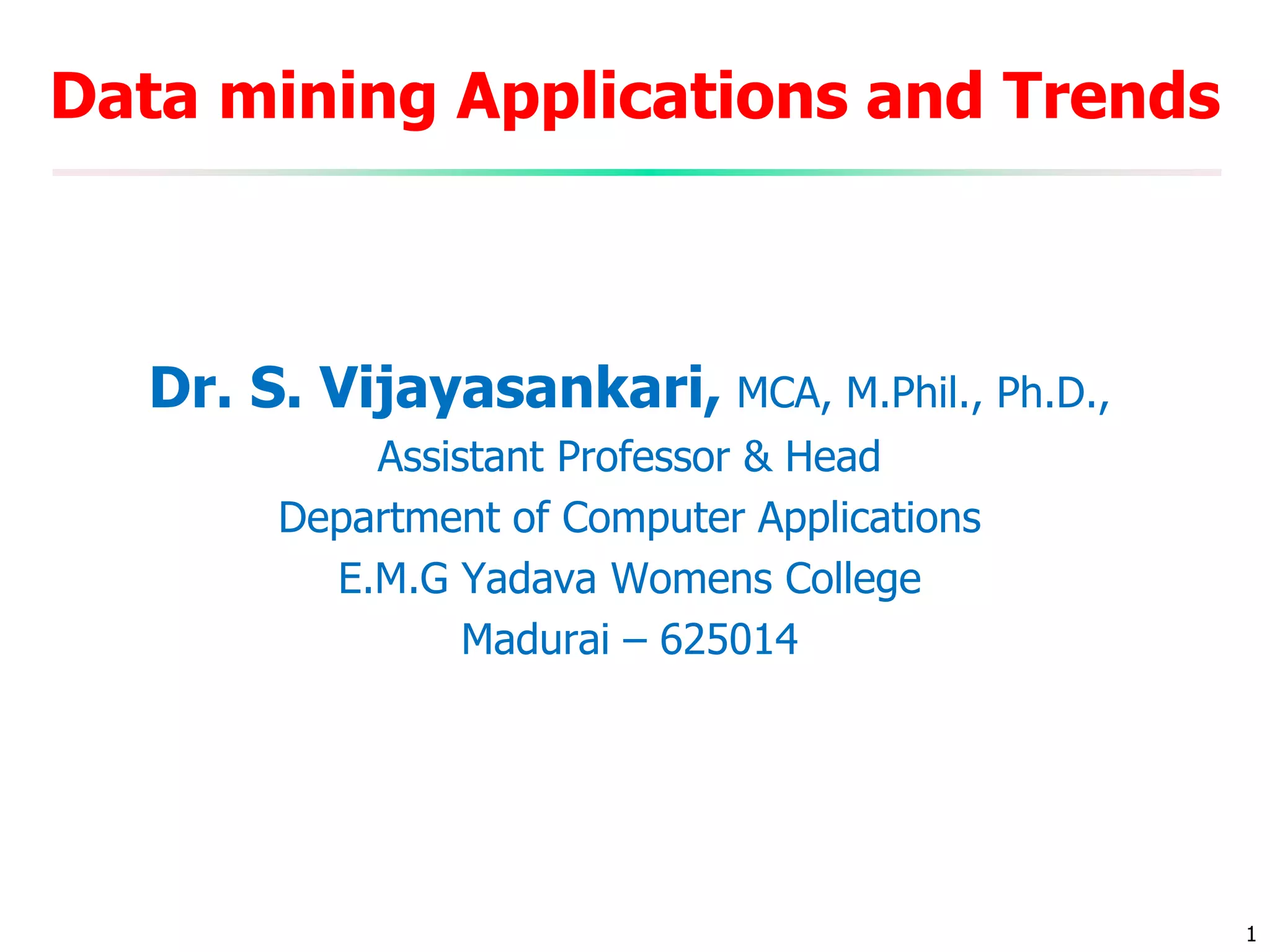 Data mining Applications and Trends

Dr. S. Vijayasankari, MCA, M.Phil., Ph.D.,

Assistant Professor & Head

Department of Computer Applications

E.M.G Yadava Womens College

Madurai – 625014

1